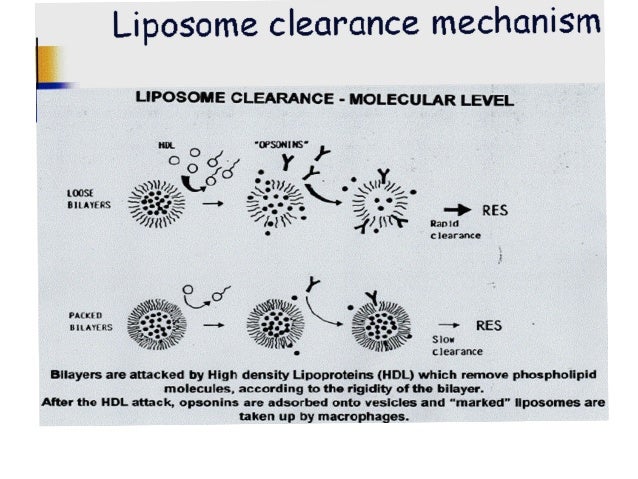 Liposome clearance mechanism

LIPOSOME CLEARANCE - MOLECULAR LEVEL

HDL

"OPSONINS"

LOOSE BILAYERS

RES

Rapid clearance

PACKED BILAYERS

RES

Slow clearance

Bilayers are attacked by High density Lipoproteins (HDL) which remove phospholipid molecules, according to the rigidity of the bilayer.
After the HDL attack, opsonins are adsorbed onto vesicles and "marked" liposomes are taken up by macrophages.